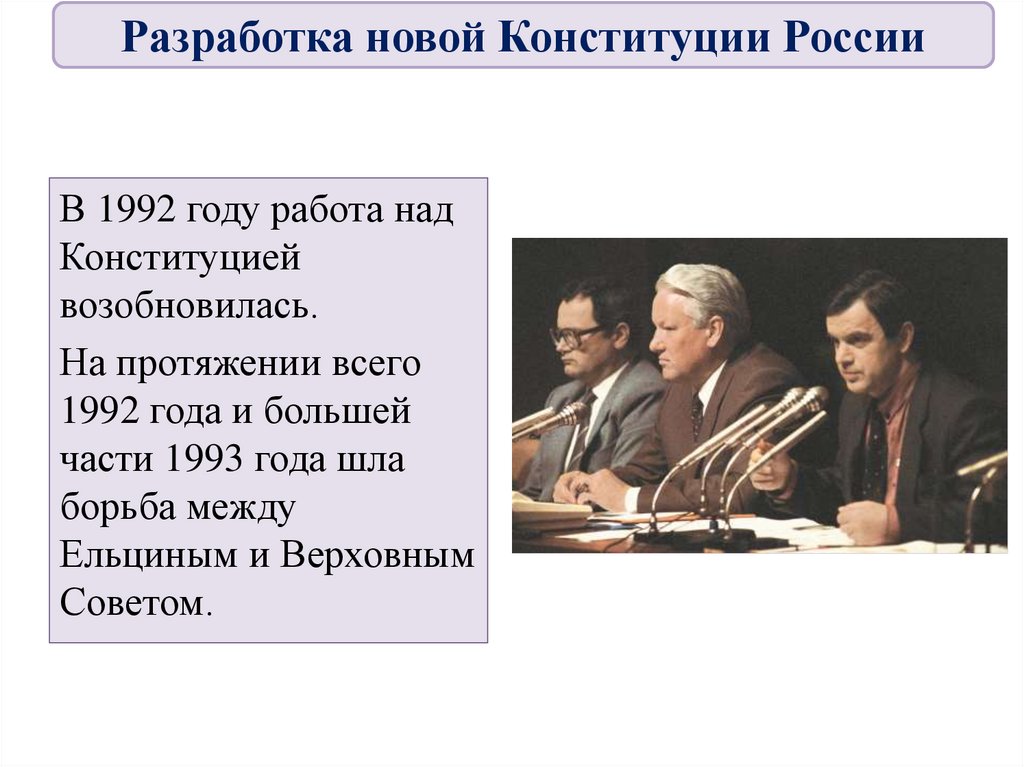 Разработка новой Конституции России

В 1992 году работа над Конституцией возобновилась.

На протяжении всего 1992 года и большей части 1993 года шла борьба между Ельциным и Верховным Советом.